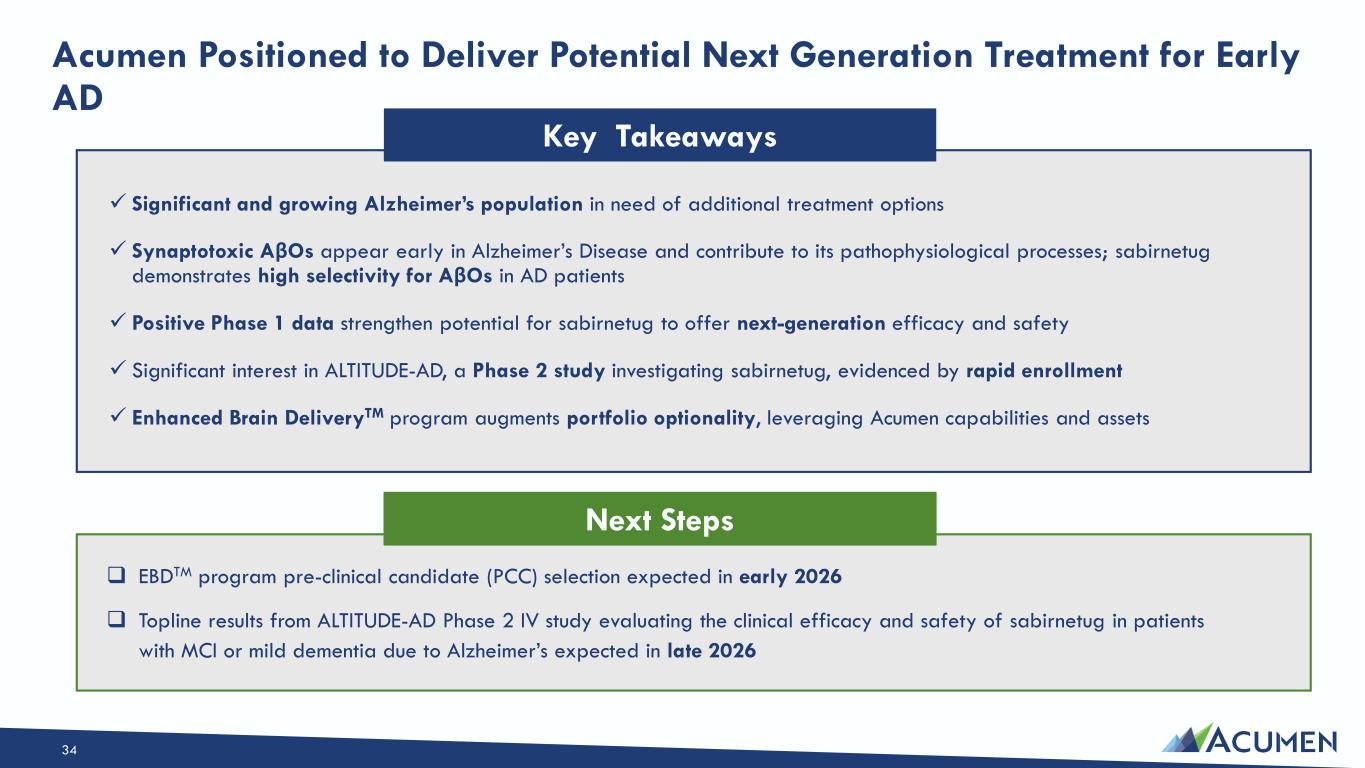 Acumen Positioned to Deliver Potential Next Generation Treatment for Early AD

Key Takeaways

✓ Significant and growing Alzheimer's population in need of additional treatment options

✓ Synaptotoxic AβOs appear early in Alzheimer's Disease and contribute to its pathophysiological processes; sabirnetug demonstrates high selectivity for AβOs in AD patients

✓ Positive Phase 1 data strengthen potential for sabirnetug to offer next-generation efficacy and safety

✓ Significant interest in ALTITUDE-AD, a Phase 2 study investigating sabirnetug, evidenced by rapid enrollment

✓ Enhanced Brain Delivery$^{TM}$ program augments portfolio optionality, leveraging Acumen capabilities and assets

Next Steps

❑ EBD$^{TM}$ program pre-clinical candidate (PCC) selection expected in early 2026

❑ Topline results from ALTITUDE-AD Phase 2 IV study evaluating the clinical efficacy and safety of sabirnetug in patients with MCI or mild dementia due to Alzheimer's expected in late 2026

34

ACUMEN